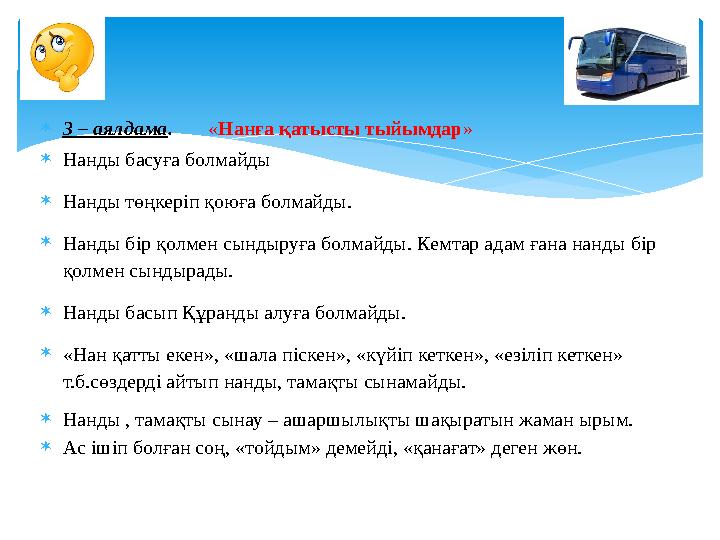 3 – аялдама.     «Нанға қатысты тыйымдар»

Нанды басуға болмайды

Нанды төңкеріп қоюға болмайды.

Нанды бір қолмен сындыруға болмайды. Кемтар адам ғана нанды бір қолмен сындырады.

Нанды басып Құранды алуға болмайды.

«Нан қатты екен», «шала піскен», «күйіп кеткен», «езіліп кеткен» т.б.сөздерді айтып нанды, тамақты сынамайды.

Нанды , тамақты сынау – ашаршылықты шақыратын жаман ырым.

Ас ішіп болған соң, «тойдым» демейді, «қанағат» деген жөн.